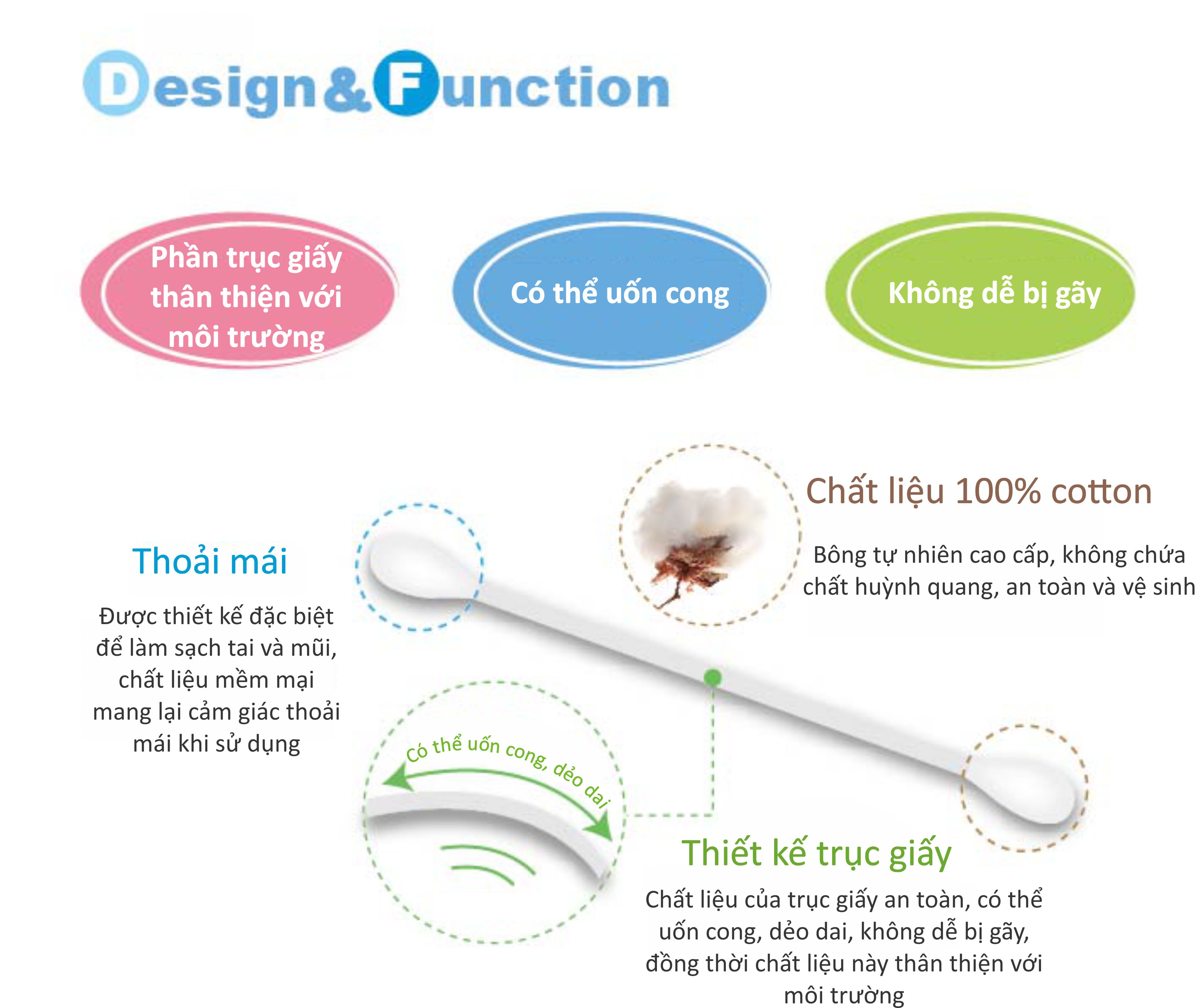 Design&Function

Phần trục giấy thân thiện với môi trường

Có thể uốn cong

Không dễ bị gãy

Chất liệu 100% cotton

Bông tự nhiên cao cấp, không chứa chất huỳnh quang, an toàn và vệ sinh

Thoải mái

Được thiết kế đặc biệt để làm sạch tai và mũi, chất liệu mềm mại mang lại cảm giác thoải mái khi sử dụng

Có thể uốn cong, dẻo dai

Thiết kế trục giấy

Chất liệu của trục giấy an toàn, có thể uốn cong, dẻo dai, không dễ bị gãy, đồng thời chất liệu này thân thiện với môi trường